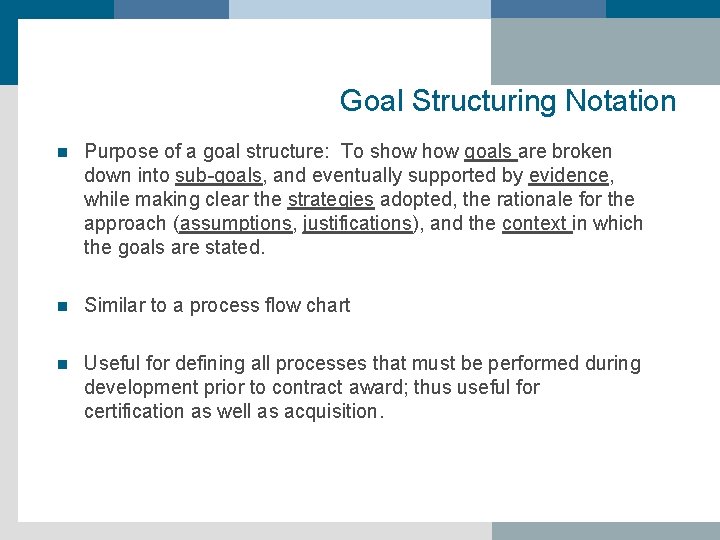 Goal Structuring Notation

Purpose of a goal structure: To show how goals are broken down into sub-goals, and eventually supported by evidence, while making clear the strategies adopted, the rationale for the approach (assumptions, justifications), and the context in which the goals are stated.

Similar to a process flow chart

Useful for defining all processes that must be performed during development prior to contract award; thus useful for certification as well as acquisition.